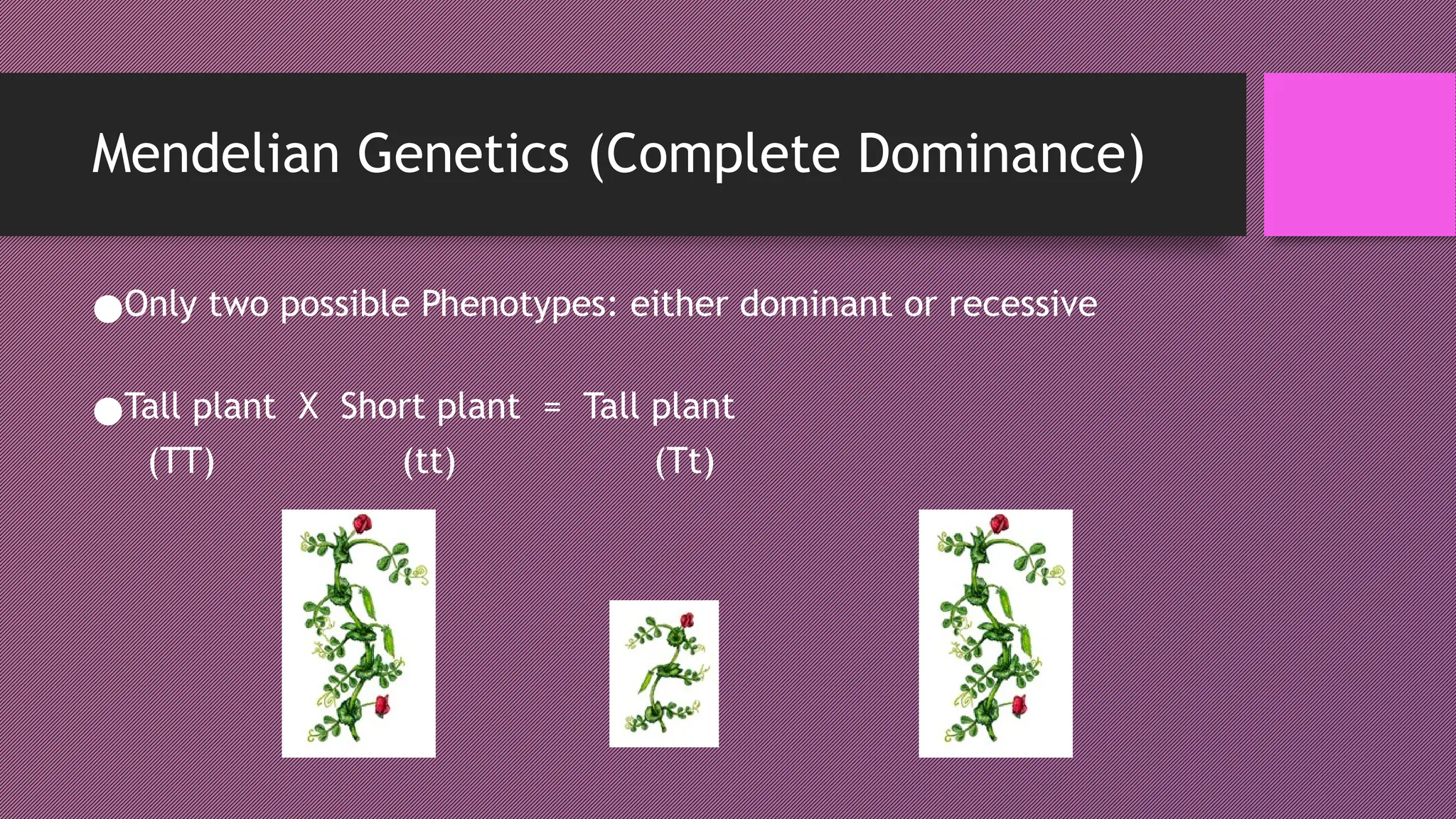 Mendelian Genetics (Complete Dominance)

●Only two possible Phenotypes: either dominant or recessive

●Tall plant X Short plant = Tall plant
(TT) (tt) (Tt)